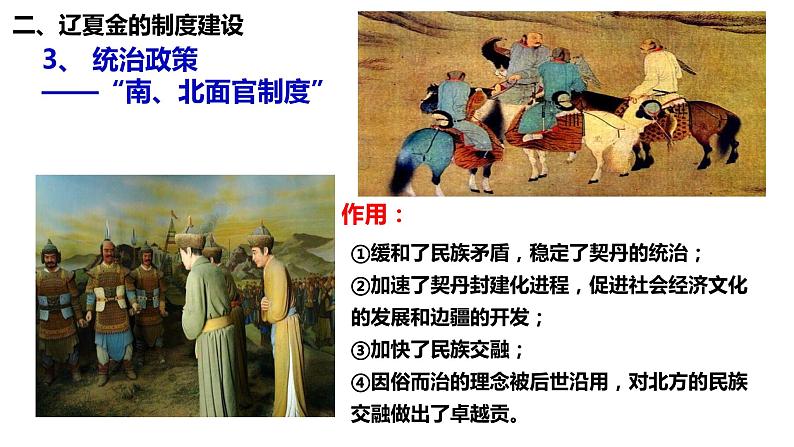 二、辽夏金的制度建设

3、 统治政策

——“南、北面官制度”

作用：

①缓和了民族矛盾，稳定了契丹的统治；

②加速了契丹封建化进程，促进社会经济文化的发展和边疆的开发；

③加快了民族交融；

④因俗而治的理念被后世沿用，对北方的民族交融做出了卓越贡。